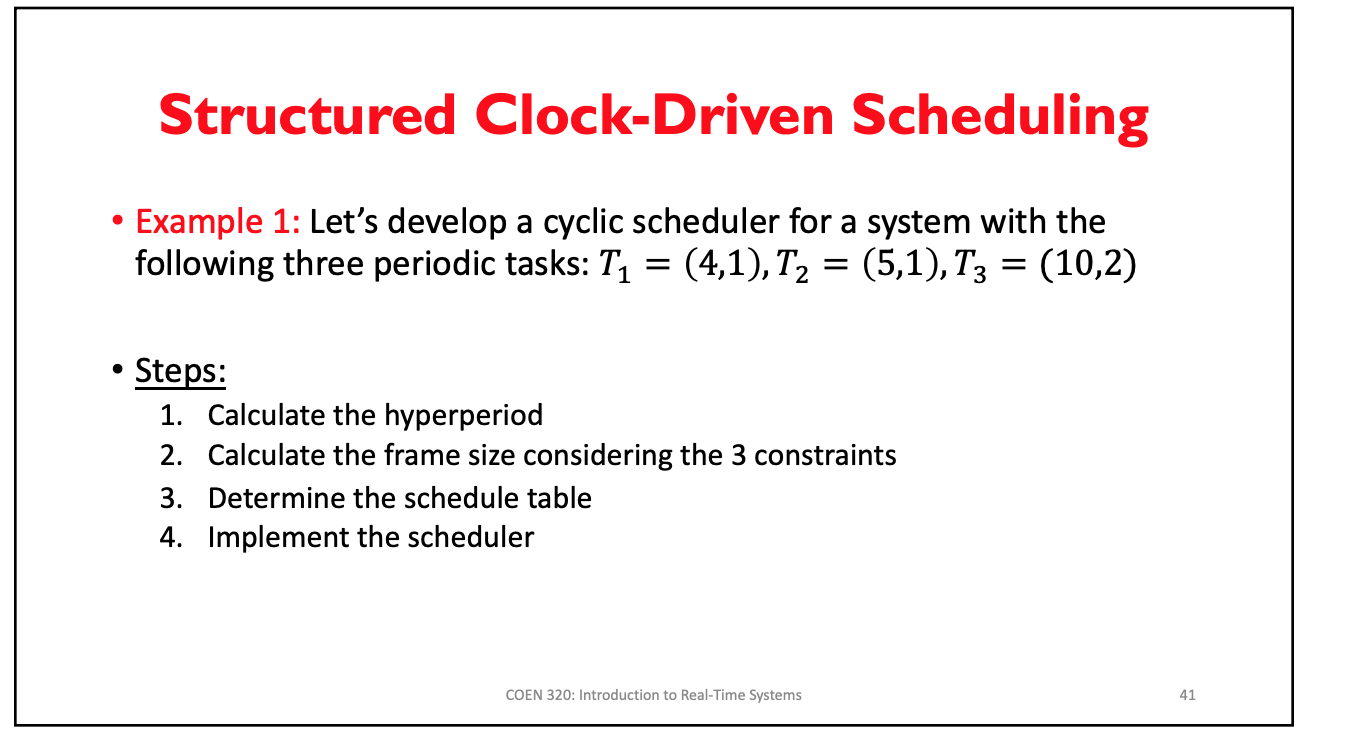 Structured Clock-Driven Scheduling

• Example 1: Let's develop a cyclic scheduler for a system with the following three periodic tasks: $T_1 = (4,1), T_2 = (5,1), T_3 = (10,2)$

• Steps:
1. Calculate the hyperperiod
2. Calculate the frame size considering the 3 constraints
3. Determine the schedule table
4. Implement the scheduler

COEN 320: Introduction to Real-Time Systems

41